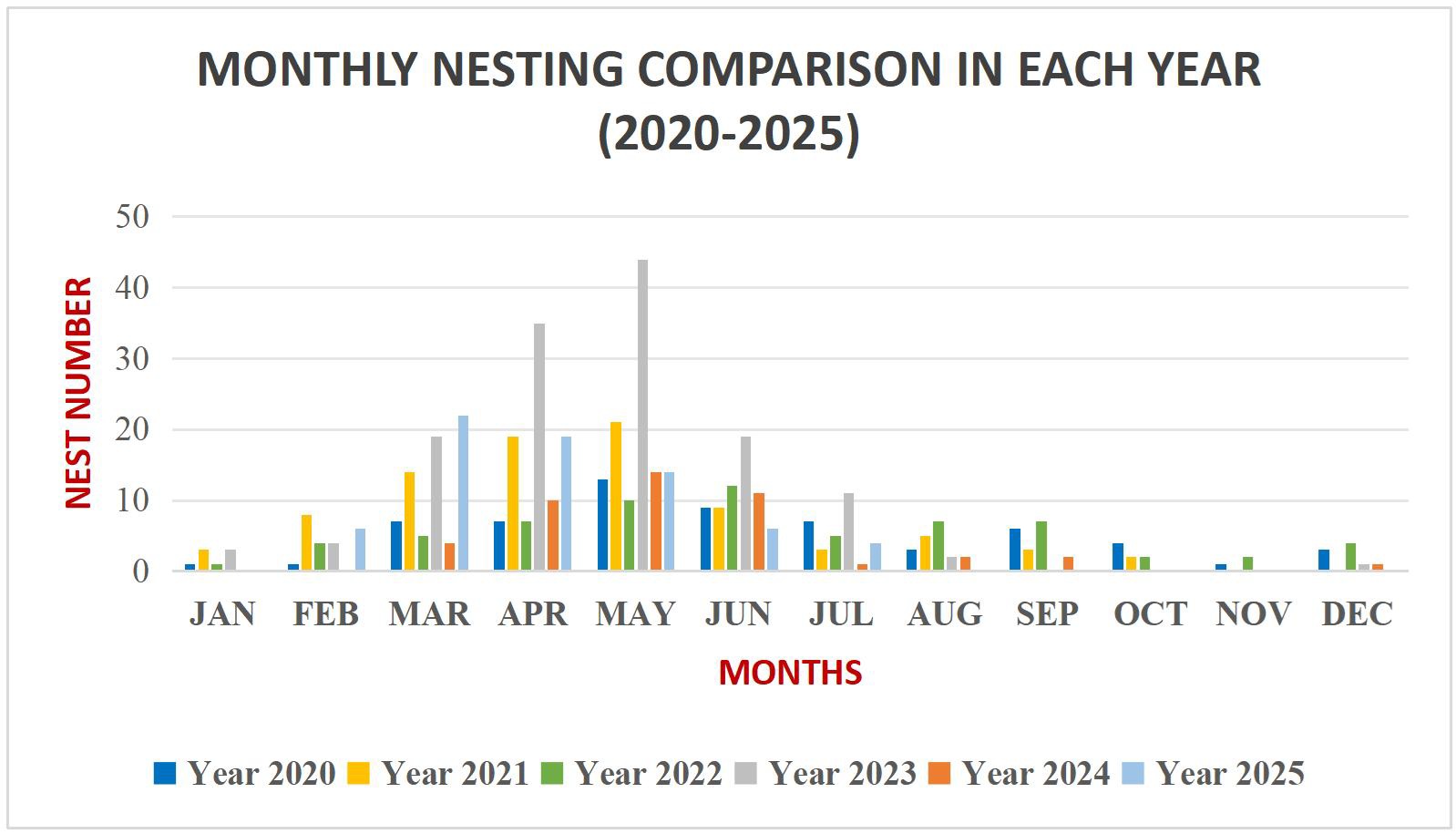 MONTHLY NESTING COMPARISON IN EACH YEAR (2020-2025)

NEST NUMBER

50
40
30
20
10
0

JAN FEB MAR APR MAY JUN JUL AUG SEP OCT NOV DEC

MONTHS

Year 2020 Year 2021 Year 2022 Year 2023 Year 2024 Year 2025